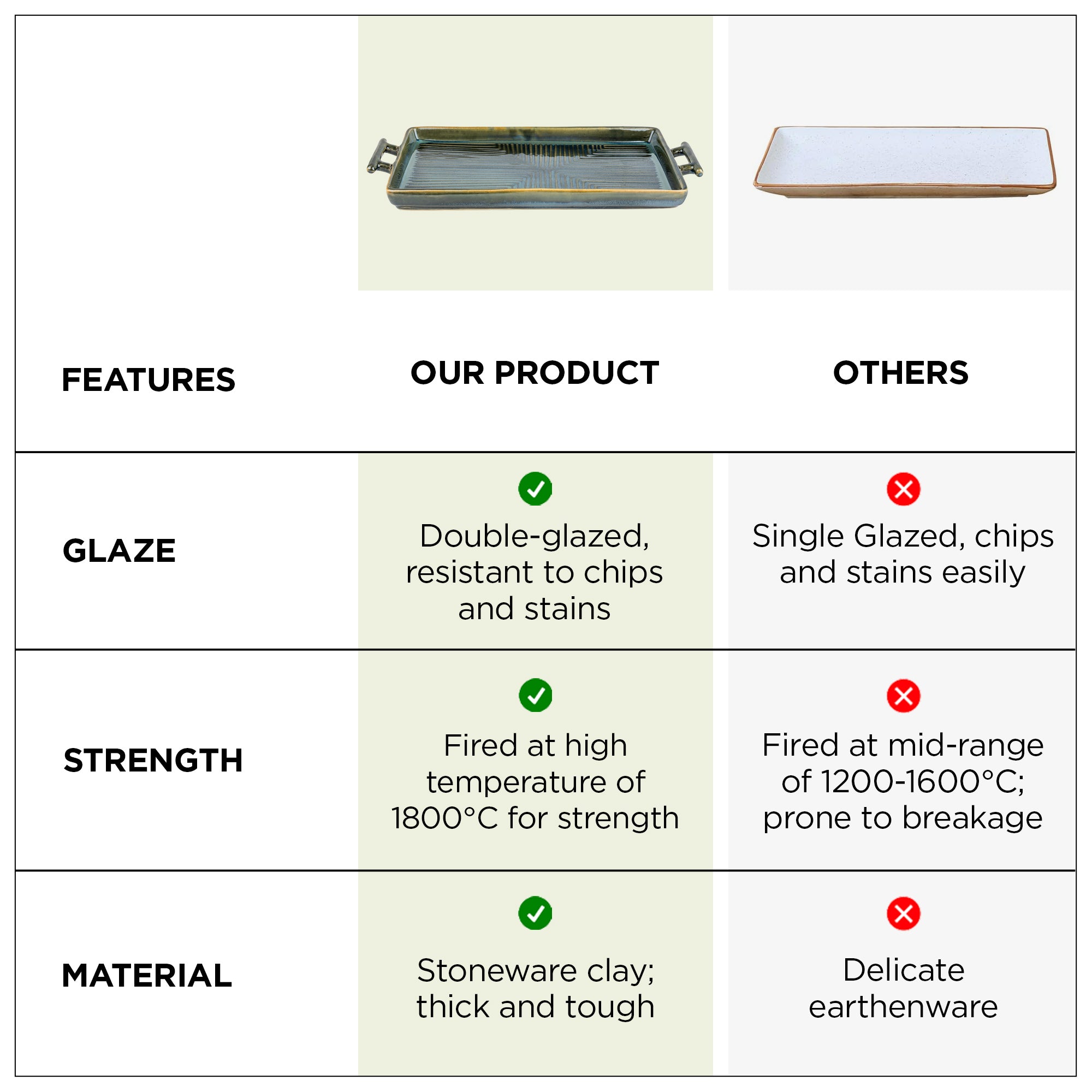 | FEATURES | OUR PRODUCT | OTHERS |
|---|---|---|
| GLAZE | Double-glazed, resistant to chips and stains | Single Glazed, chips and stains easily |
| STRENGTH | Fired at high temperature of 1800°C for strength | Fired at mid-range of 1200-1600°C; prone to breakage |
| MATERIAL | Stoneware clay; thick and tough | Delicate earthenware |